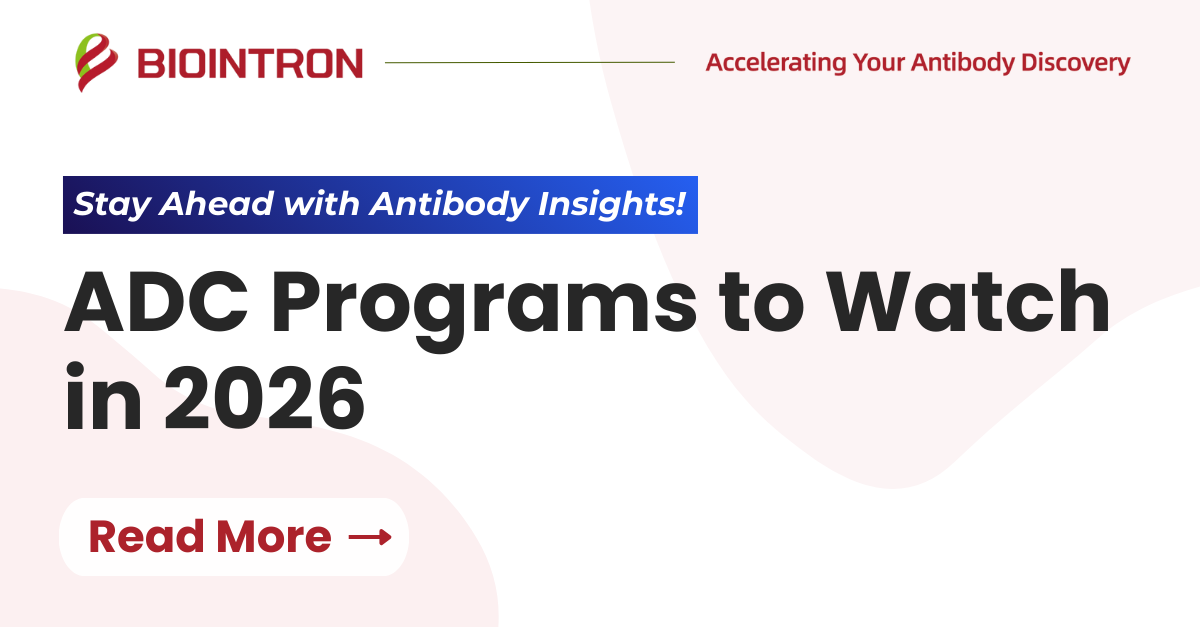 BIOINTRON

Accelerating Your Antibody Discovery

Stay Ahead with Antibody Insights!

ADC Programs to Watch in 2026

Read More →